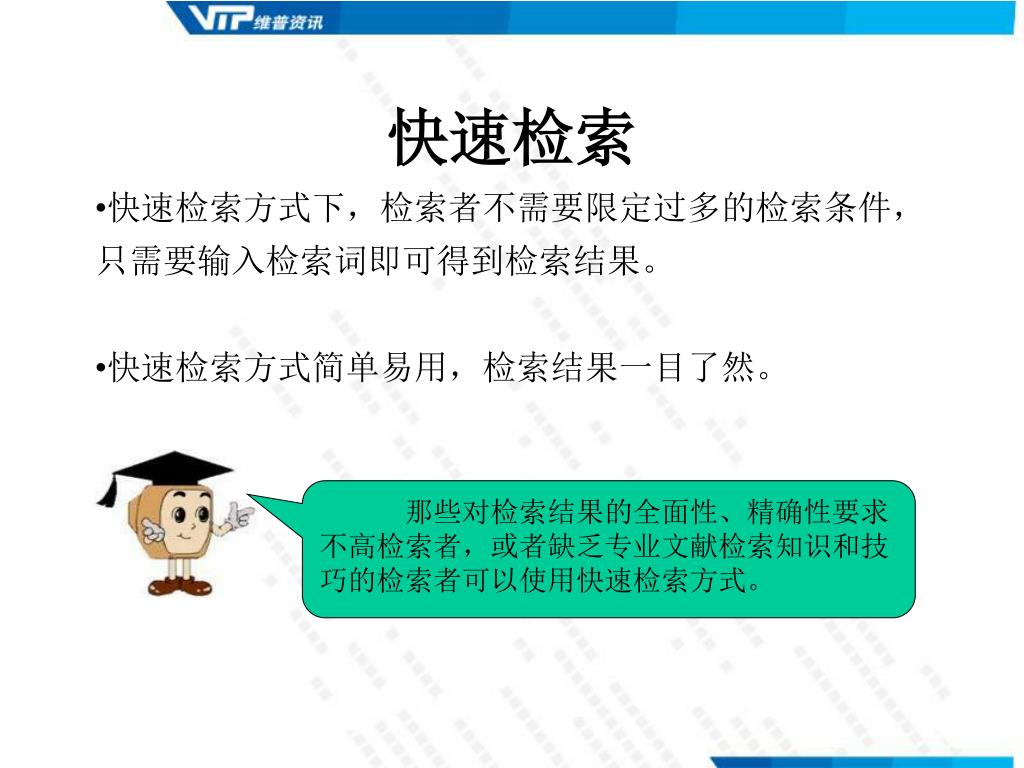 VIP 维普资讯

快速检索

•快速检索方式下，检索者不需要限定过多的检索条件，只需要输入检索词即可得到检索结果。

•快速检索方式简单易用，检索结果一目了然。

那些对检索结果的全面性、精确性要求不高检索者，或者缺乏专业文献检索知识和技巧的检索者可以使用快速检索方式。